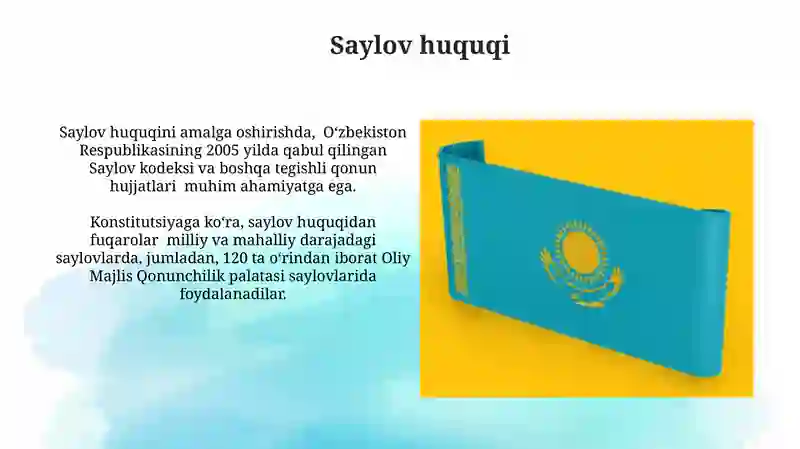 Saylov huquqi

Saylov huquqini amalga oshirishda, O‘zbekiston Respublikasining 2005 yilda qabul qilingan Saylov kodeksi va boshqa tegishli qonun hujjatlari muhim ahamiyatga ega.

Konstitutsiyaga ko‘ra, saylov huquqidan fuqarolar milliy va mahalliy darajadagi saylovlarda, jumladan, 120 ta o‘rindan iborat Oliy Majlis Qonunchilik palatasi saylovlarida foydalanadilar.